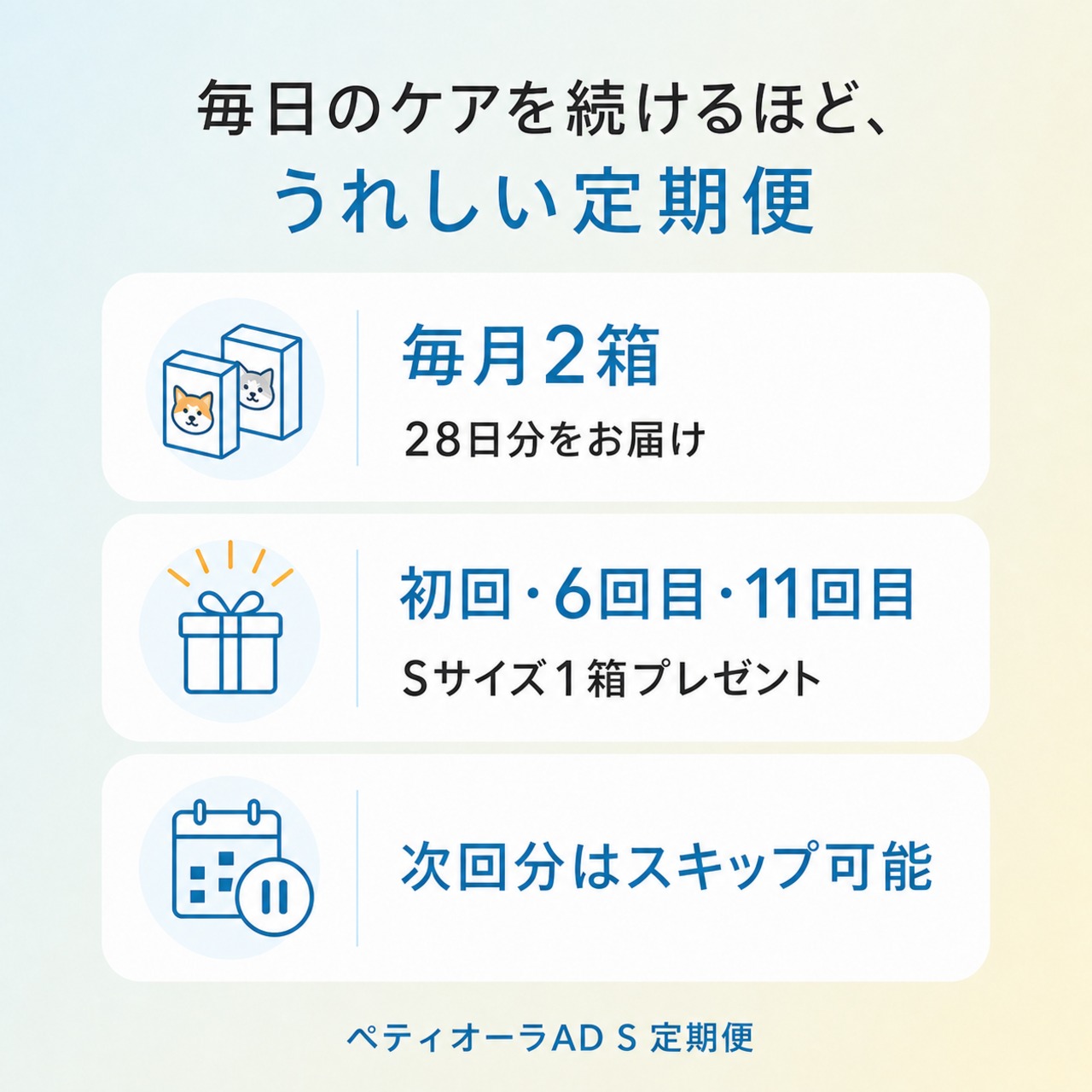 毎日のケアを続けるほど、
うれしい定期便

毎月2箱
28日分をお届け

初回・6回目・11回目
Sサイズ1箱プレゼント

次回分はスキップ可能

ペティオーラAD S 定期便